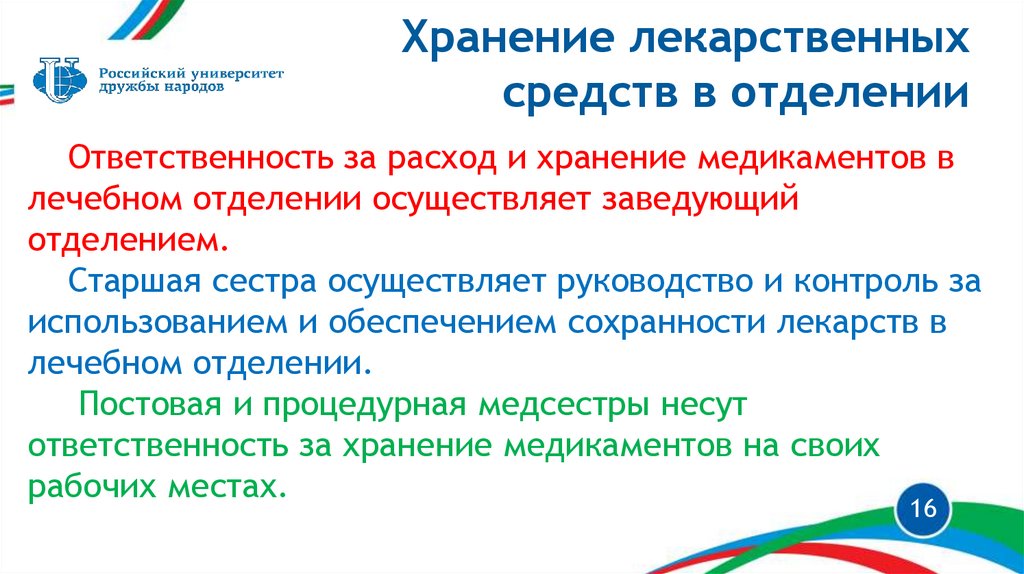 Российский университет дружбы народов

Хранение лекарственных средств в отделении

Ответственность за расход и хранение медикаментов в лечебном отделении осуществляет заведующий отделением.

Старшая сестра осуществляет руководство и контроль за использованием и обеспечением сохранности лекарств в лечебном отделении.

Постовая и процедурная медсестры несут ответственность за хранение медикаментов на своих рабочих местах.

16